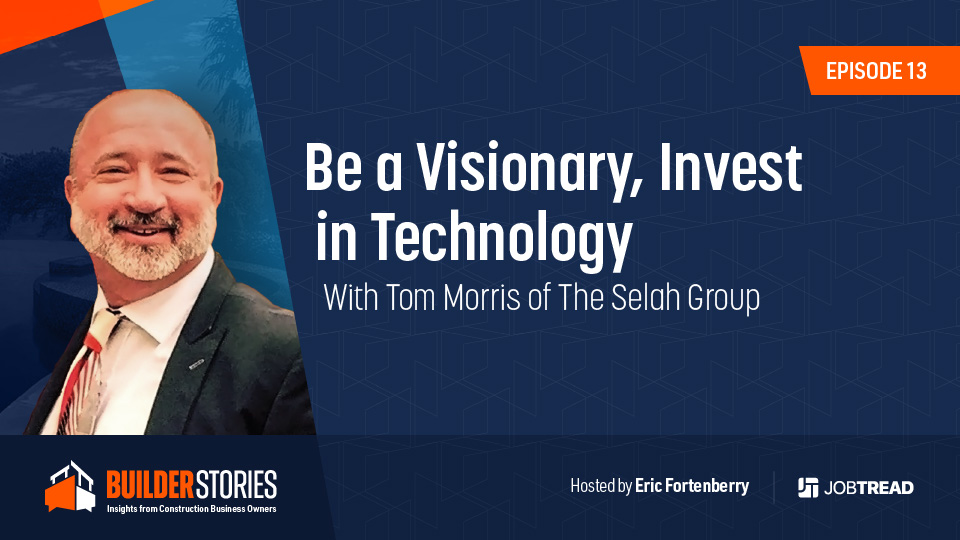 EPISODE 13

Be a Visionary, Invest in Technology

With Tom Morris of The Selah Group

BUILDER STORIES
Insights from Construction Business Owners

Hosted by Eric Fortenberry

JOBTREAD